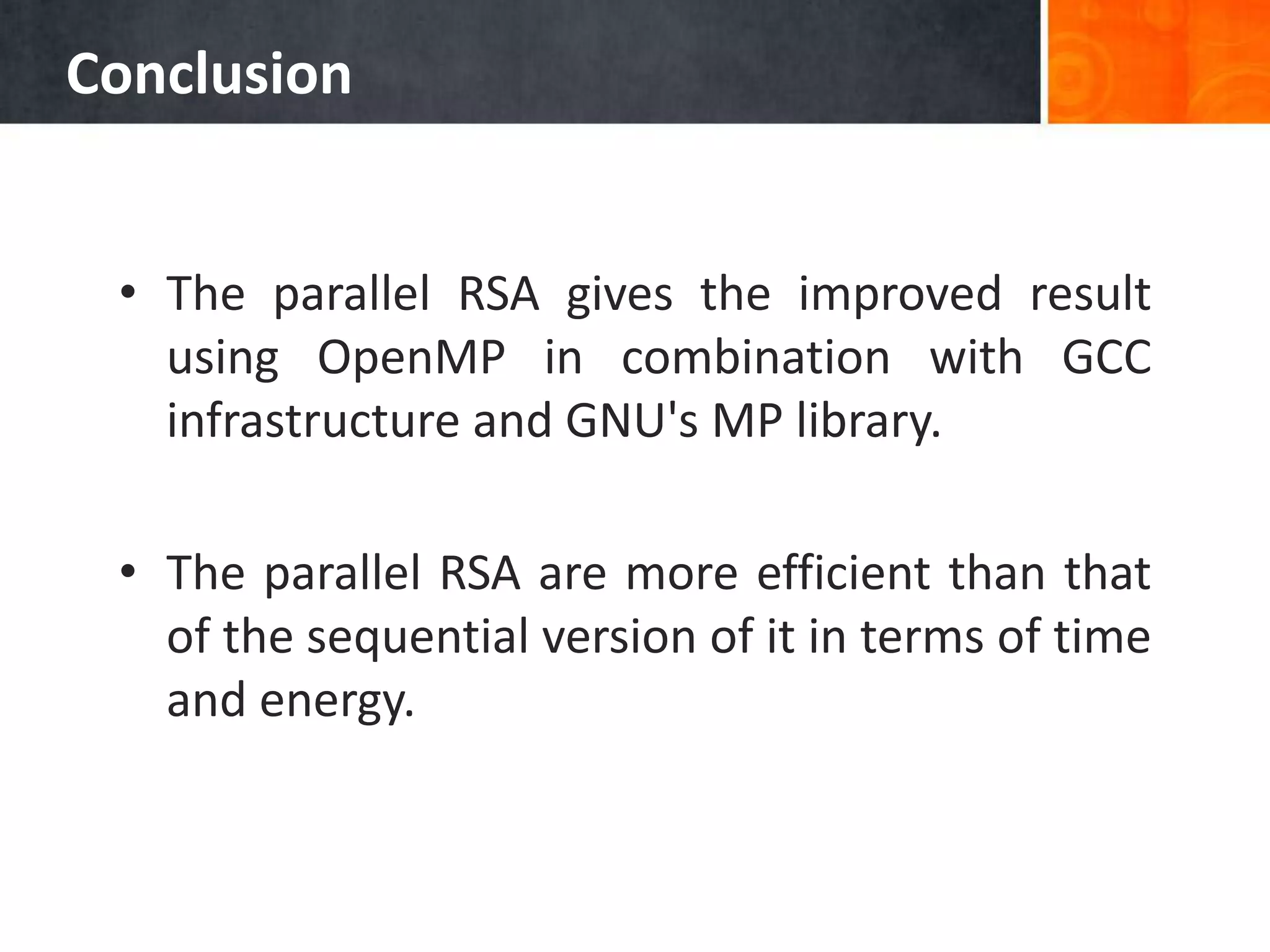 Conclusion

• The parallel RSA gives the improved result using OpenMP in combination with GCC infrastructure and GNU's MP library.

• The parallel RSA are more efficient than that of the sequential version of it in terms of time and energy.